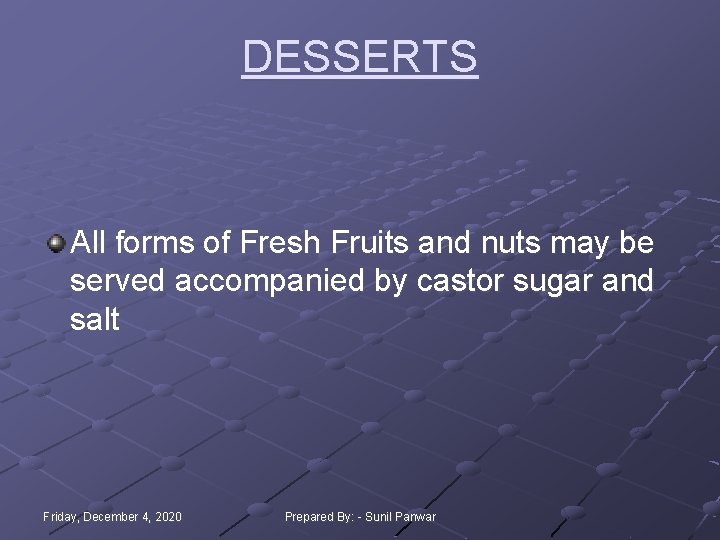 DESSERTS

All forms of Fresh Fruits and nuts may be served accompanied by castor sugar and salt

Friday, December 4, 2020

Prepared By: - Sunil Panwar